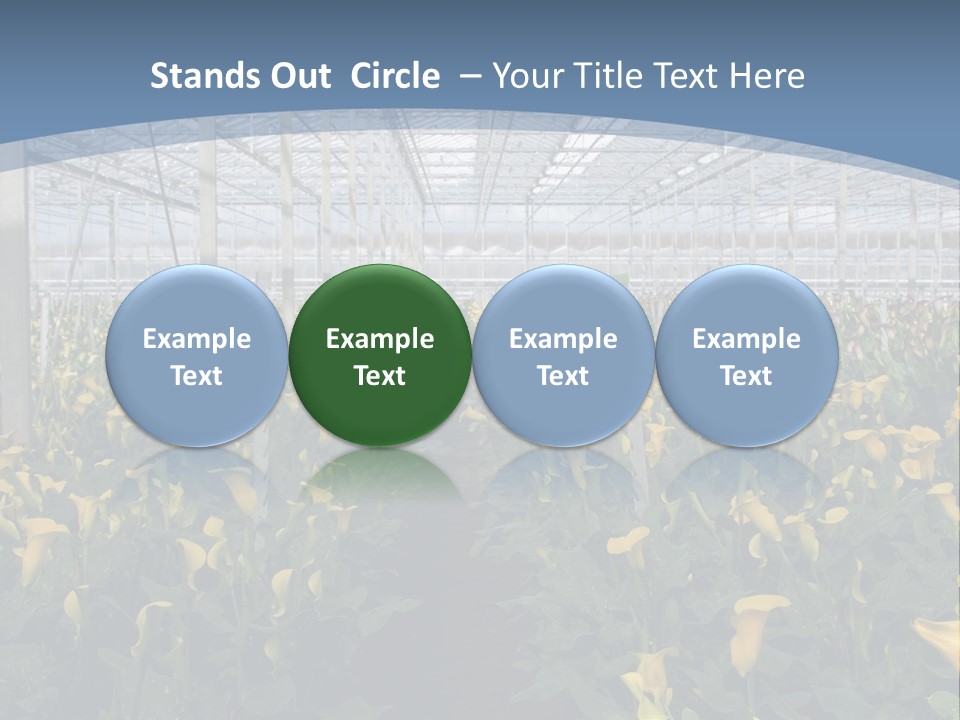 Stands Out Circle – Your Title Text Here

Example Text

Example Text

Example Text

Example Text